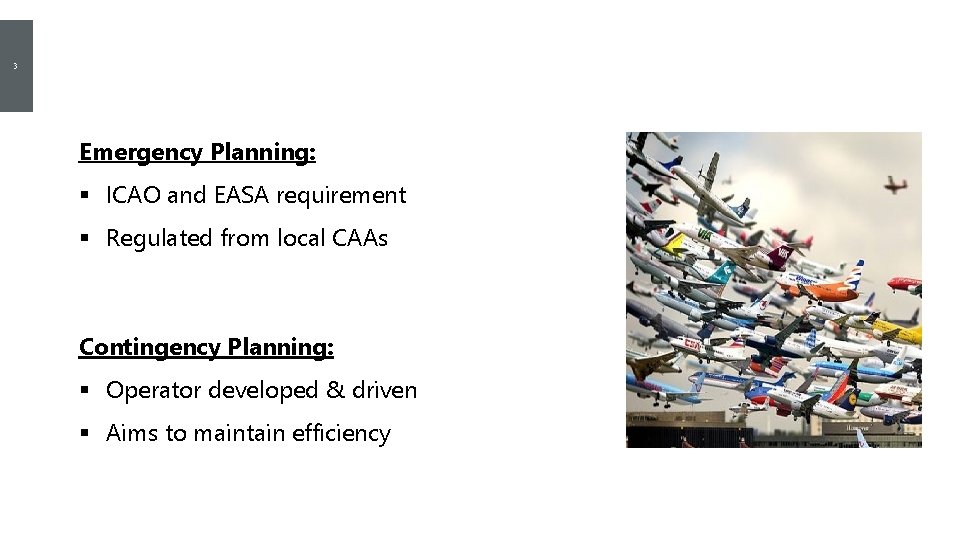 3

Emergency Planning:

▪ ICAO and EASA requirement

▪ Regulated from local CAAs

Contingency Planning:

▪ Operator developed & driven

▪ Aims to maintain efficiency